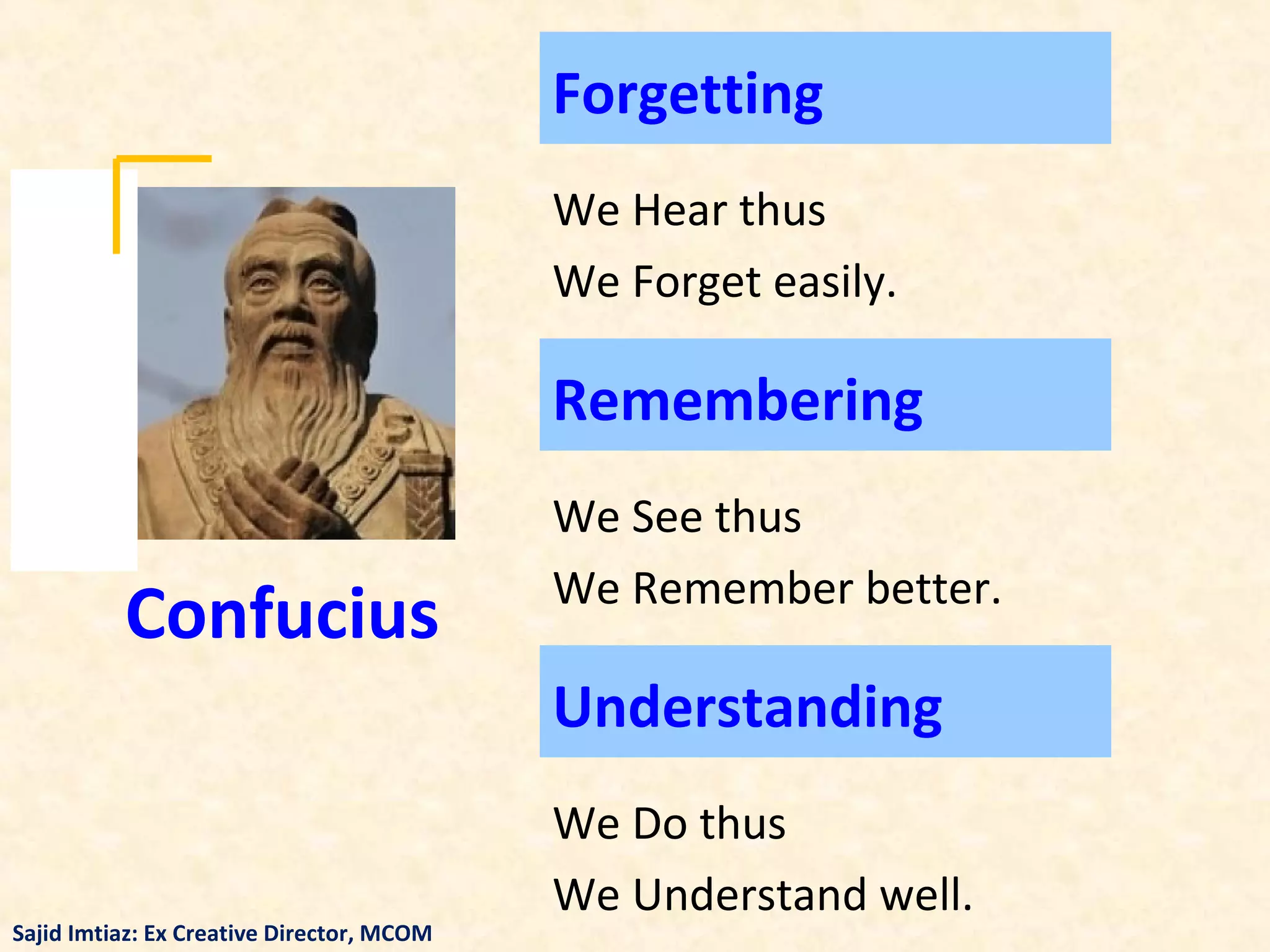 Confucius

Forgetting

We Hear thus
We Forget easily.

Remembering

We See thus
We Remember better.

Understanding

We Do thus
We Understand well.

Sajid Imtiaz: Ex Creative Director, MCOM